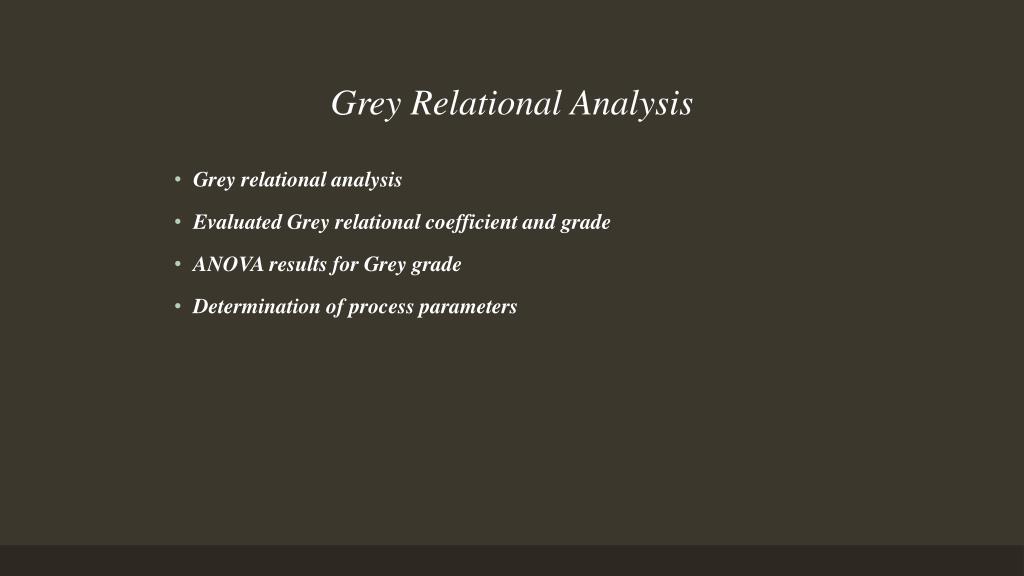 Grey Relational Analysis

• Grey relational analysis
• Evaluated Grey relational coefficient and grade
• ANOVA results for Grey grade
• Determination of process parameters